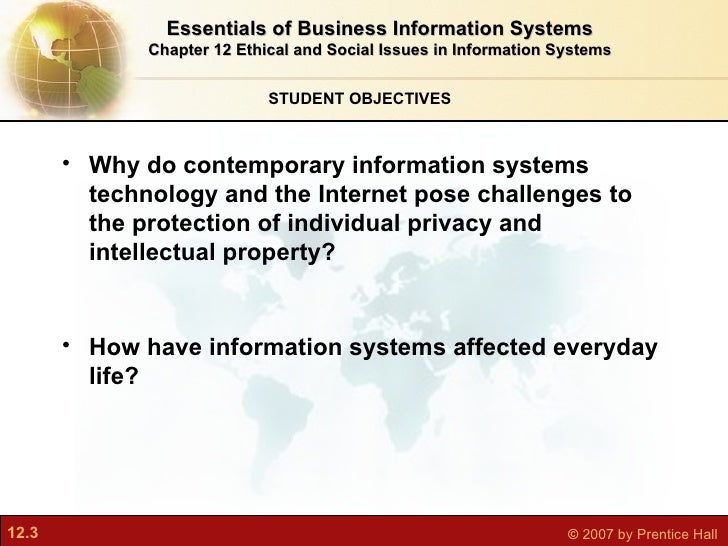 Essentials of Business Information Systems
Chapter 12 Ethical and Social Issues in Information Systems

STUDENT OBJECTIVES

• Why do contemporary information systems technology and the Internet pose challenges to the protection of individual privacy and intellectual property?

• How have information systems affected everyday life?

12.3

© 2007 by Prentice Hall